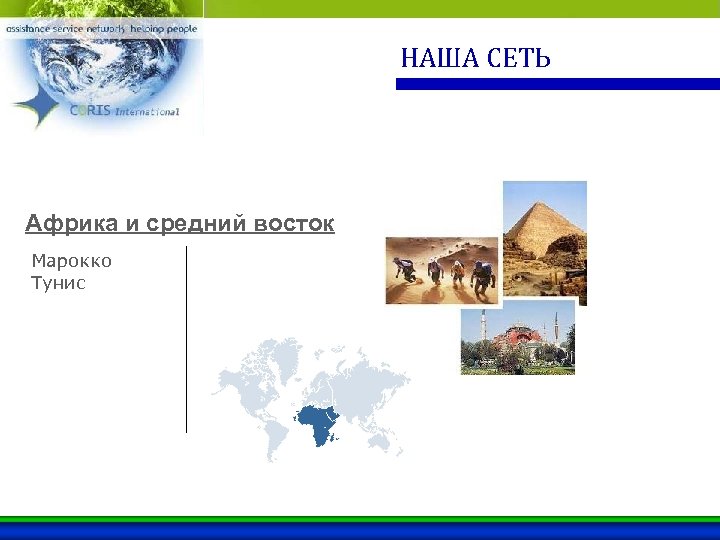 assistance service network helping people

CORIS International

НАША СЕТЬ

Африка и средний восток

Марокко
Тунис